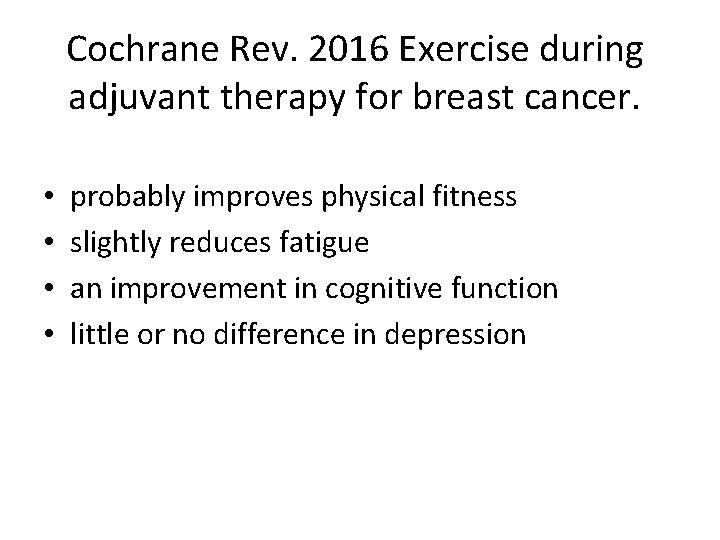 Cochrane Rev. 2016 Exercise during adjuvant therapy for breast cancer.

• probably improves physical fitness
• slightly reduces fatigue
• an improvement in cognitive function
• little or no difference in depression